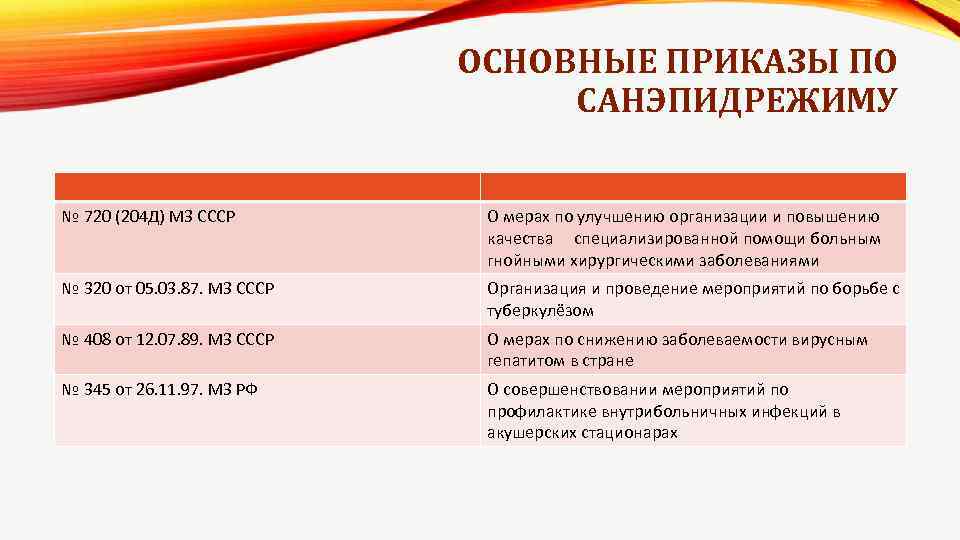 ОСНОВНЫЕ ПРИКАЗЫ ПО САНЭПИДРЕЖИМУ

| | |
|---|---|
| № 720 (204Д) МЗ СССР | О мерах по улучшению организации и повышению качества специализированной помощи больным гнойными хирургическими заболеваниями |
| № 320 от 05.03.87. МЗ СССР | Организация и проведение мероприятий по борьбе с туберкулёзом |
| № 408 от 12.07.89. МЗ СССР | О мерах по снижению заболеваемости вирусным гепатитом в стране |
| № 345 от 26.11.97. МЗ РФ | О совершенствовании мероприятий по профилактике внутрибольничных инфекций в акушерских стационарах |